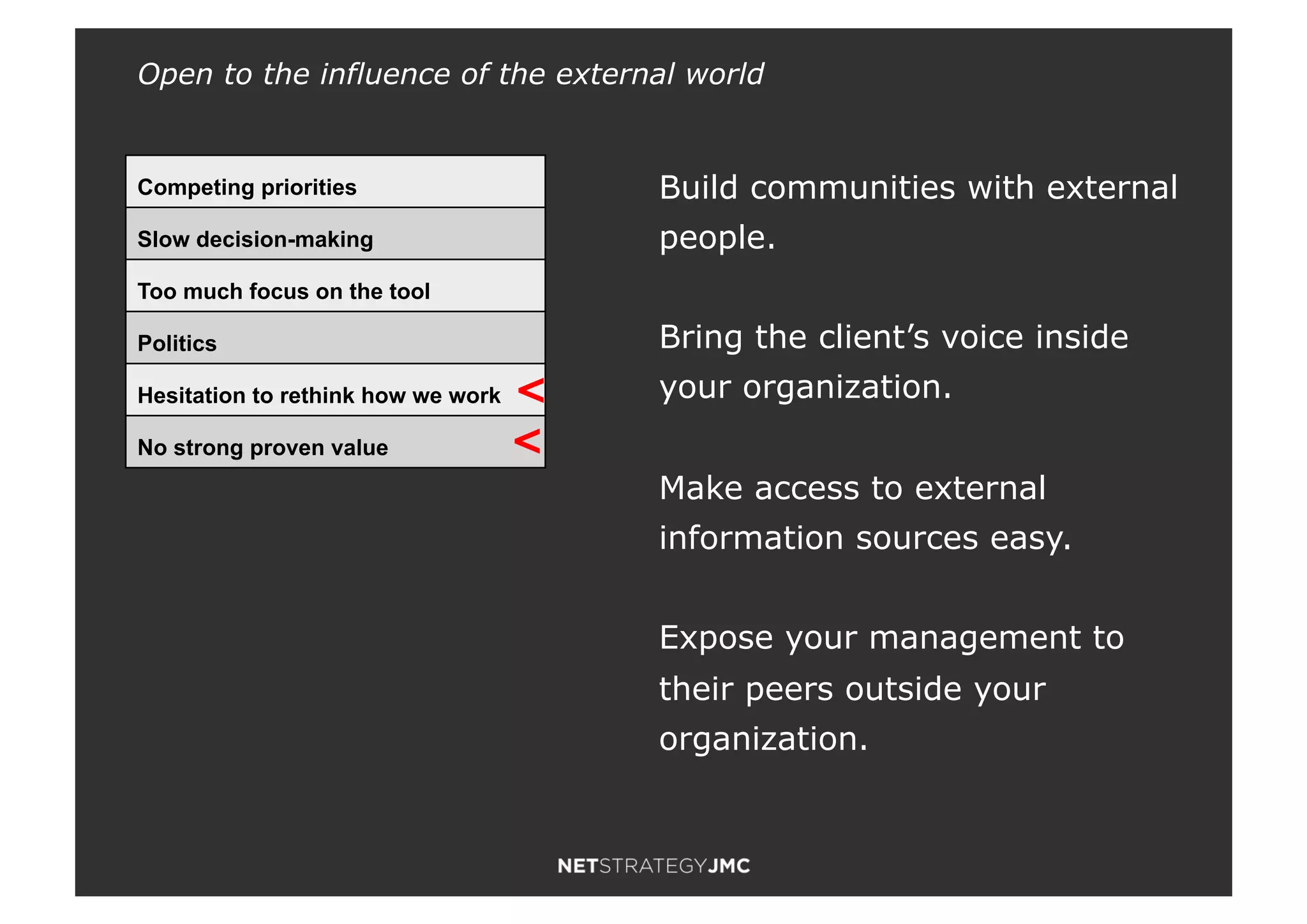 Open to the influence of the external world

| Competing priorities |
|---|
| Slow decision-making |
| Too much focus on the tool |
| Politics |
| Hesitation to rethink how we work < |
| No strong proven value < |

Build communities with external people.

Bring the client's voice inside your organization.

Make access to external information sources easy.

Expose your management to their peers outside your organization.

NETSTRATEGYJMC